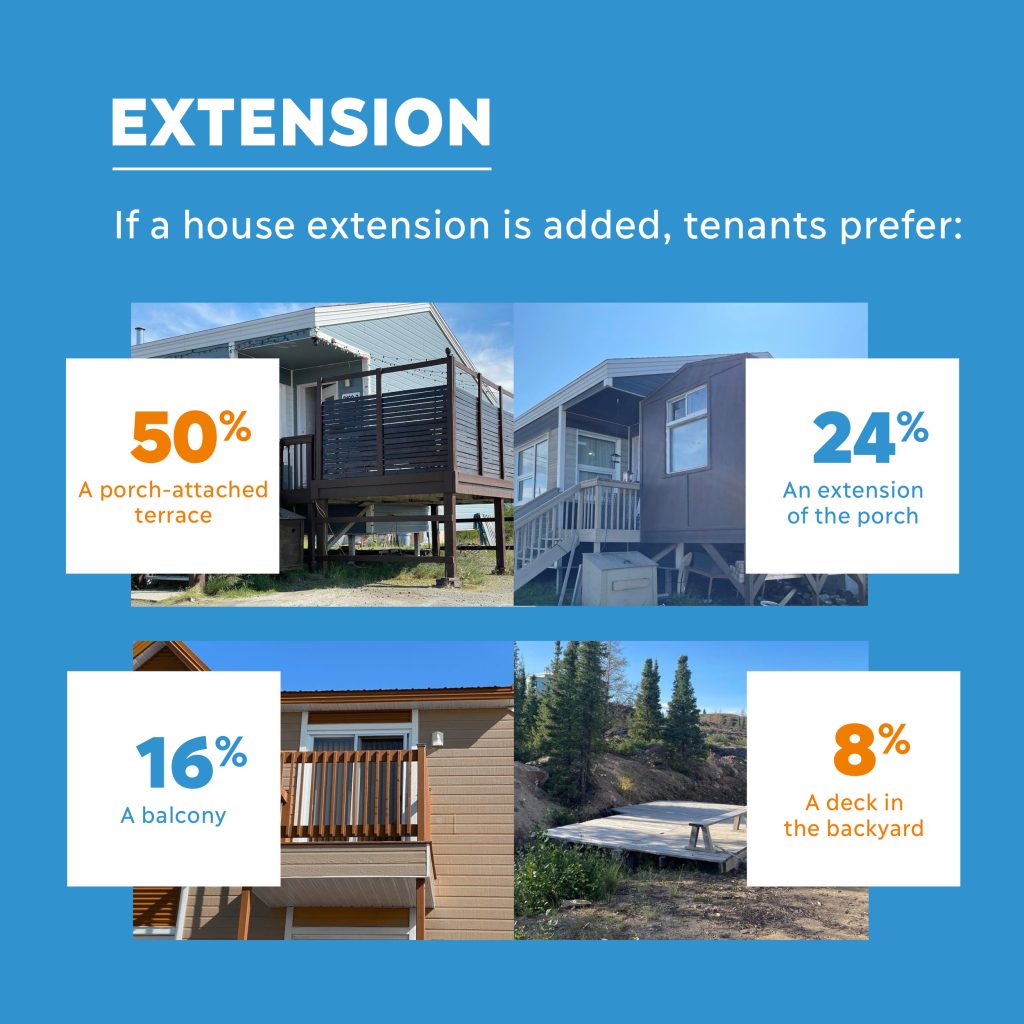 EXTENSION

If a house extension is added, tenants prefer:

50%
A porch-attached terrace

24%
An extension of the porch

16%
A balcony

8%
A deck in the backyard